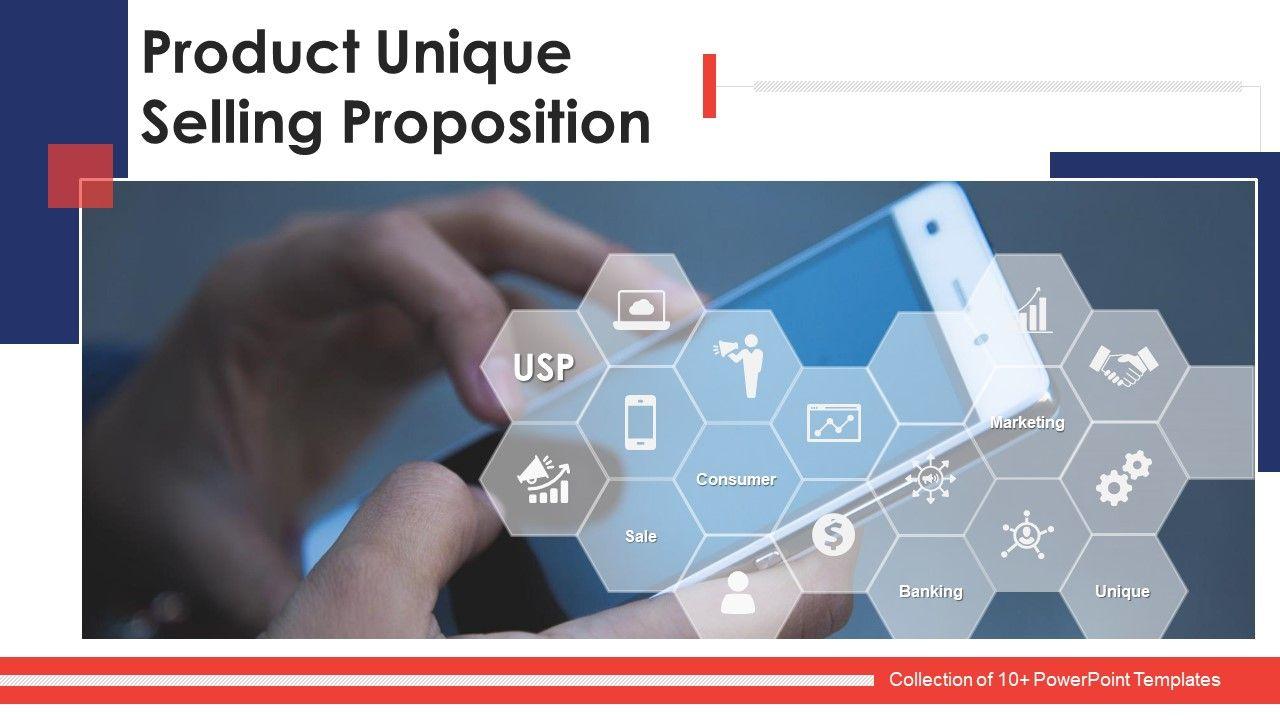 Product Unique Selling Proposition

USP

Marketing

Consumer

Sale

Banking

Unique

Collection of 10+ PowerPoint Templates